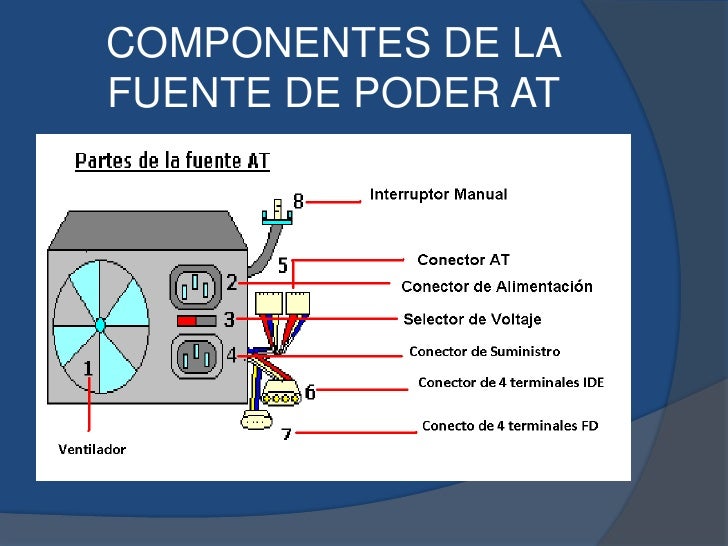 COMPONENTES DE LA FUENTE DE PODER AT

Partes de la fuente AT

8 Interruptor Manual

5 Conector AT

2 Conector de Alimentación

3 Selector de Voltaje

4 Conector de Suministro

6 Conector de 4 terminales IDE

7 Conecto de 4 terminales FD

1 Ventilador